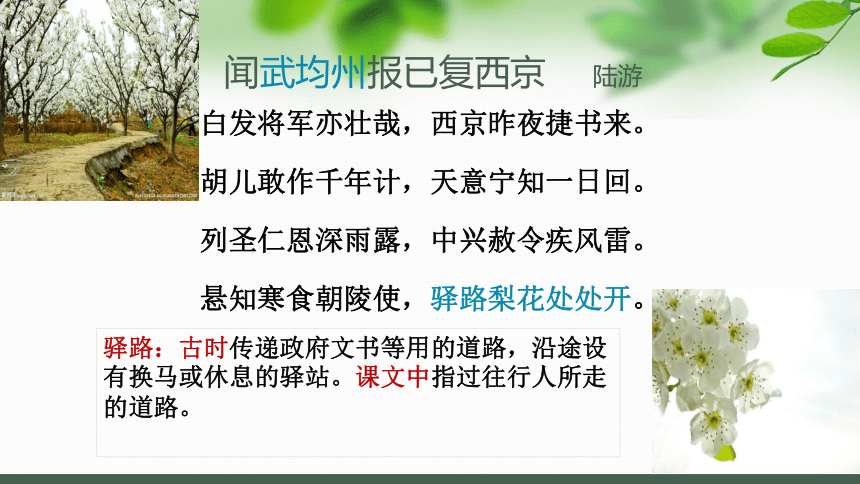 闻武均州报已复西京　陆游

白发将军亦壮哉，西京昨夜捷书来。

胡儿敢作千年计，天意宁知一日回。

列圣仁恩深雨露，中兴赦令疾风雷。

悬知寒食朝陵使，驿路梨花处处开。

驿路：古时传递政府文书等用的道路，沿途设有换马或休息的驿站。课文中指过往行人所走的道路。